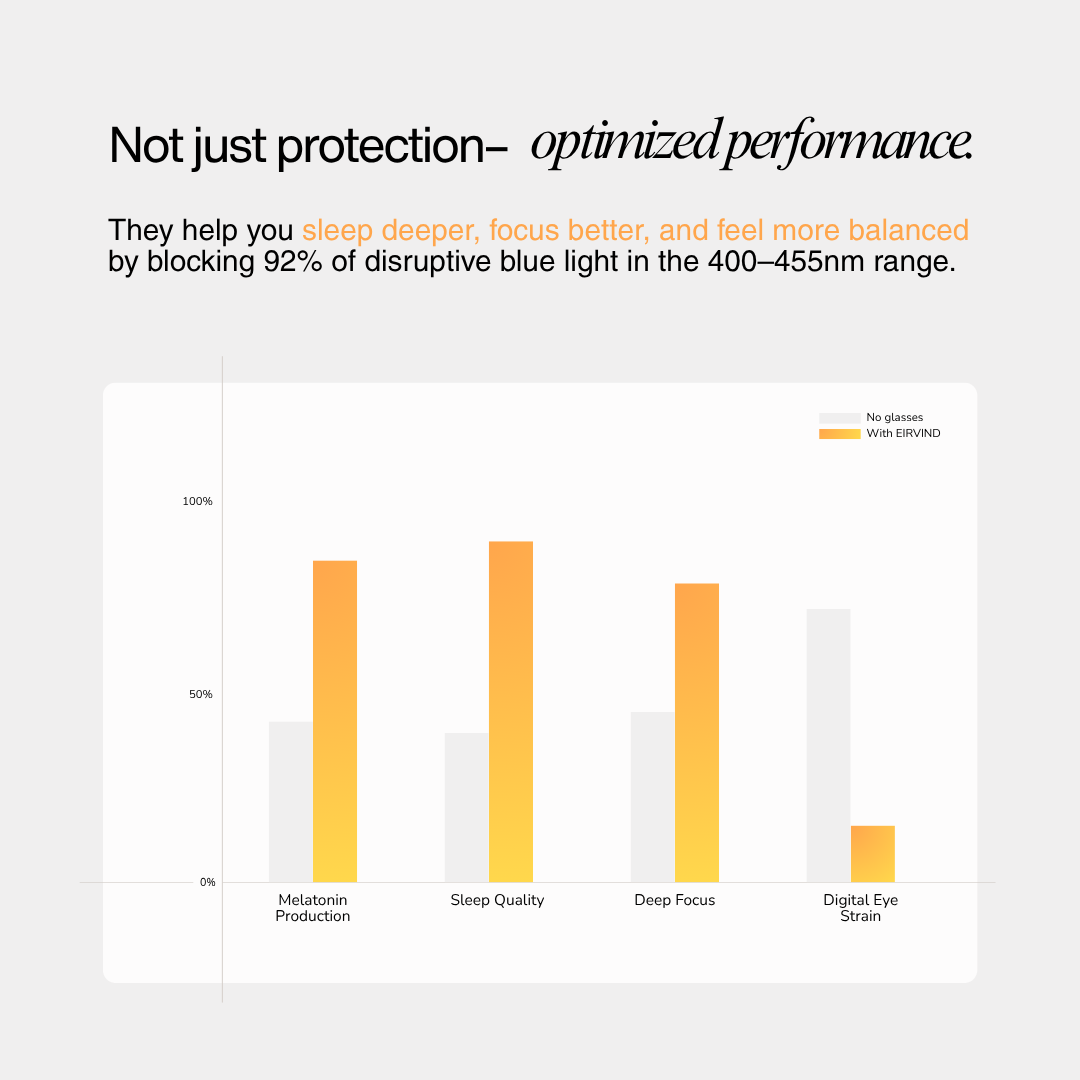 Not just protection– optimized performance.

They help you sleep deeper, focus better, and feel more balanced by blocking 92% of disruptive blue light in the 400–455nm range.

No glasses
With EIRVIND

100%
50%
0%

Melatonin Production
Sleep Quality
Deep Focus
Digital Eye Strain